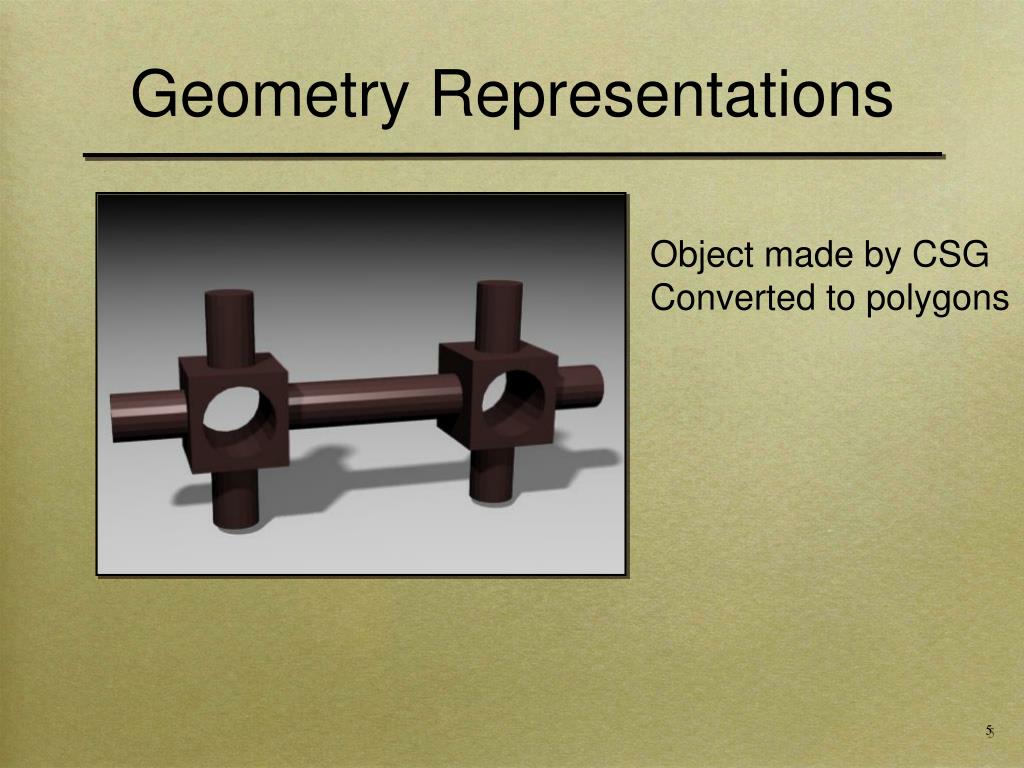 Geometry Representations

Object made by CSG
Converted to polygons

5